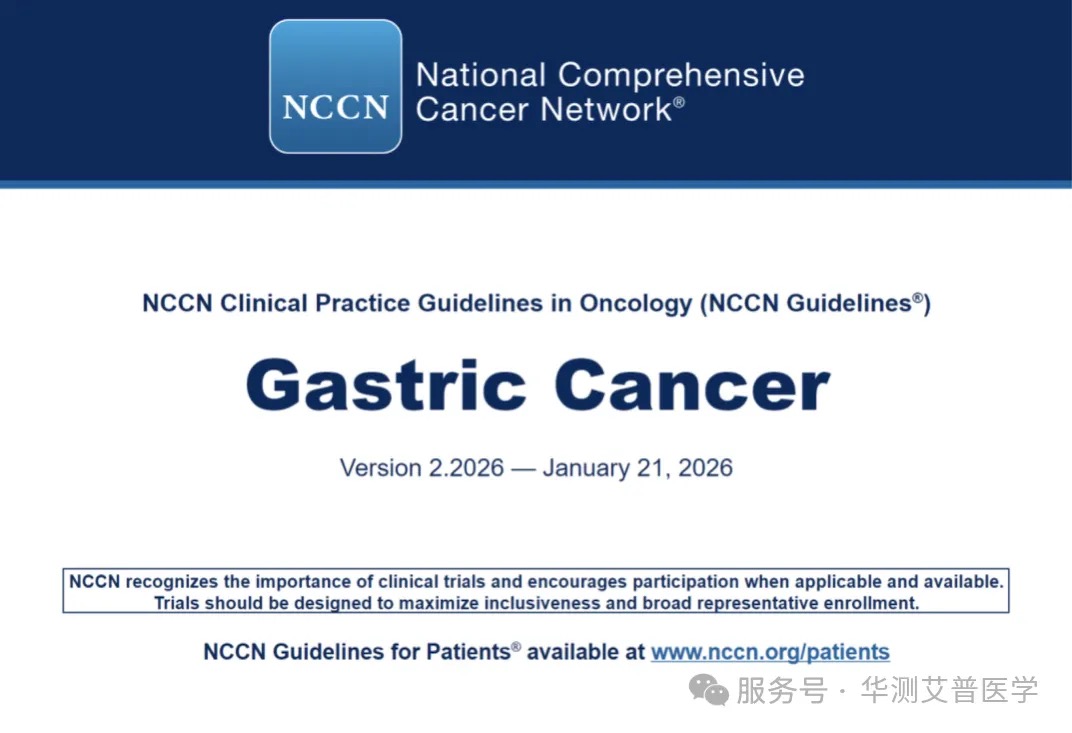 NCCN

National Comprehensive Cancer Network®

NCCN Clinical Practice Guidelines in Oncology (NCCN Guidelines®)

Gastric Cancer

Version 2.2026 — January 21, 2026

NCCN recognizes the importance of clinical trials and encourages participation when applicable and available. Trials should be designed to maximize inclusiveness and broad representative enrollment.

NCCN Guidelines for Patients® available at www.nccn.org/patients

服务号 · 华测艾普医学